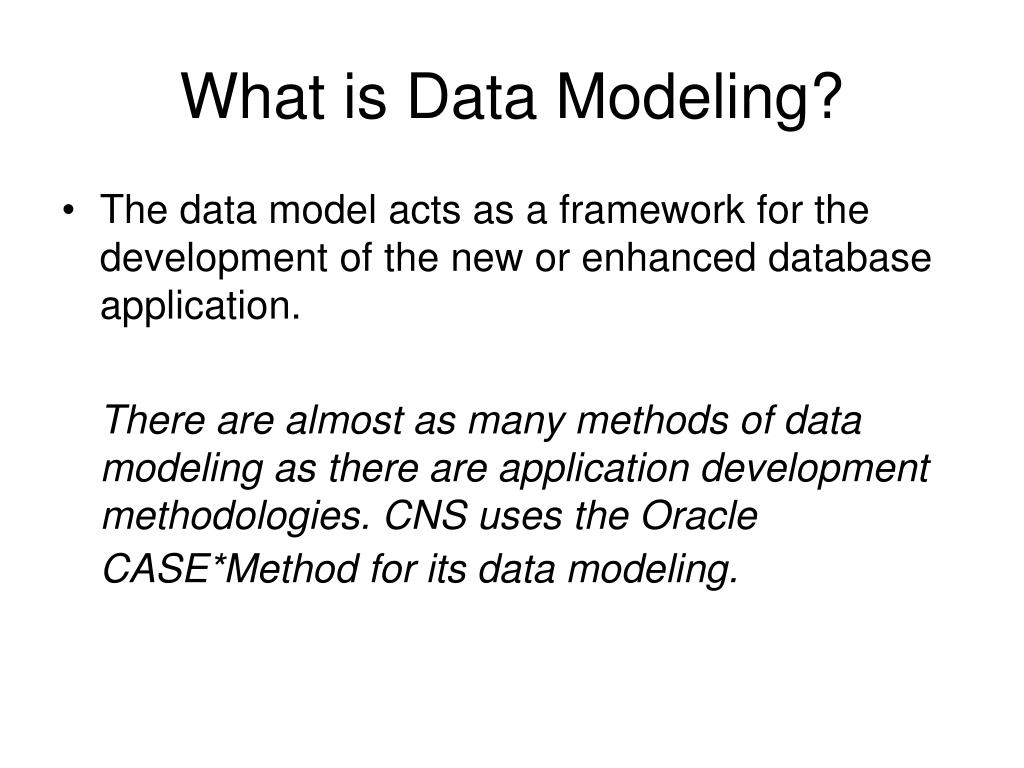 What is Data Modeling?

• The data model acts as a framework for the development of the new or enhanced database application.

There are almost as many methods of data modeling as there are application development methodologies. CNS uses the Oracle CASE*Method for its data modeling.